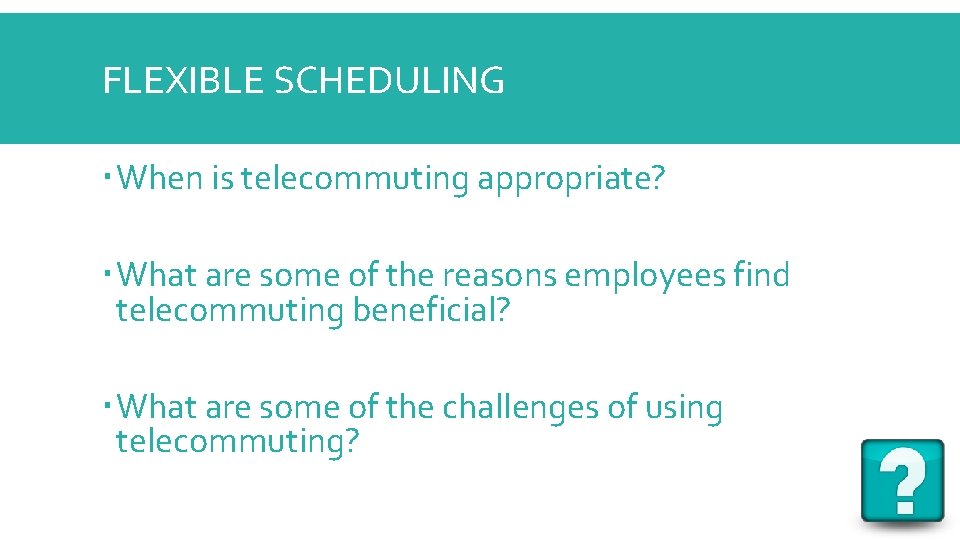 FLEXIBLE SCHEDULING

▪ When is telecommuting appropriate?

▪ What are some of the reasons employees find telecommuting beneficial?

▪ What are some of the challenges of using telecommuting?

?